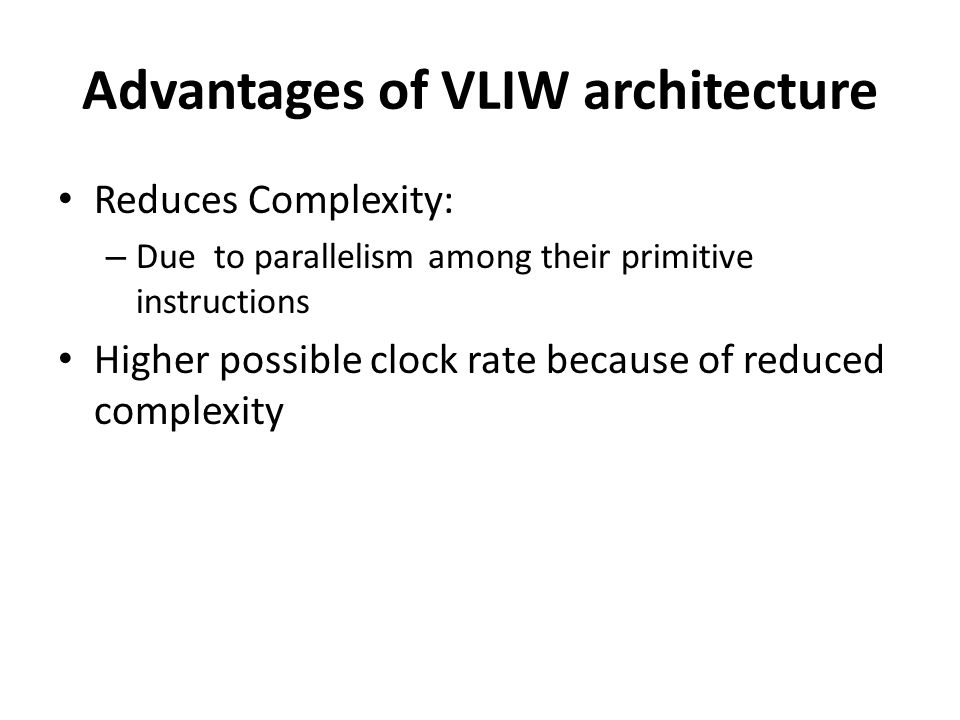 Advantages of VLIW architecture

• Reduces Complexity:
– Due to parallelism among their primitive instructions

• Higher possible clock rate because of reduced complexity